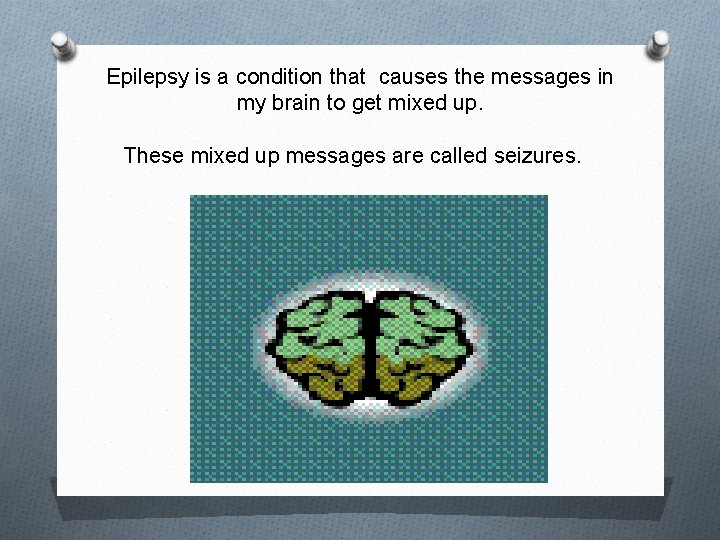 Epilepsy is a condition that causes the messages in my brain to get mixed up.

These mixed up messages are called seizures.